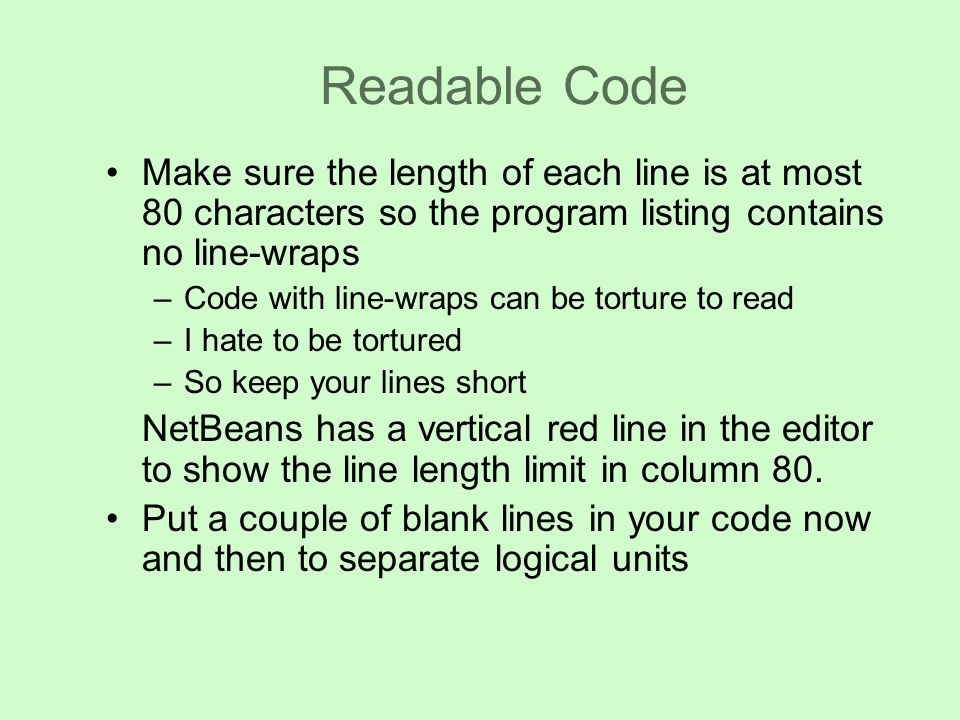 Readable Code

• Make sure the length of each line is at most 80 characters so the program listing contains no line-wraps
– Code with line-wraps can be torture to read
– I hate to be tortured
– So keep your lines short

NetBeans has a vertical red line in the editor to show the line length limit in column 80.

• Put a couple of blank lines in your code now and then to separate logical units